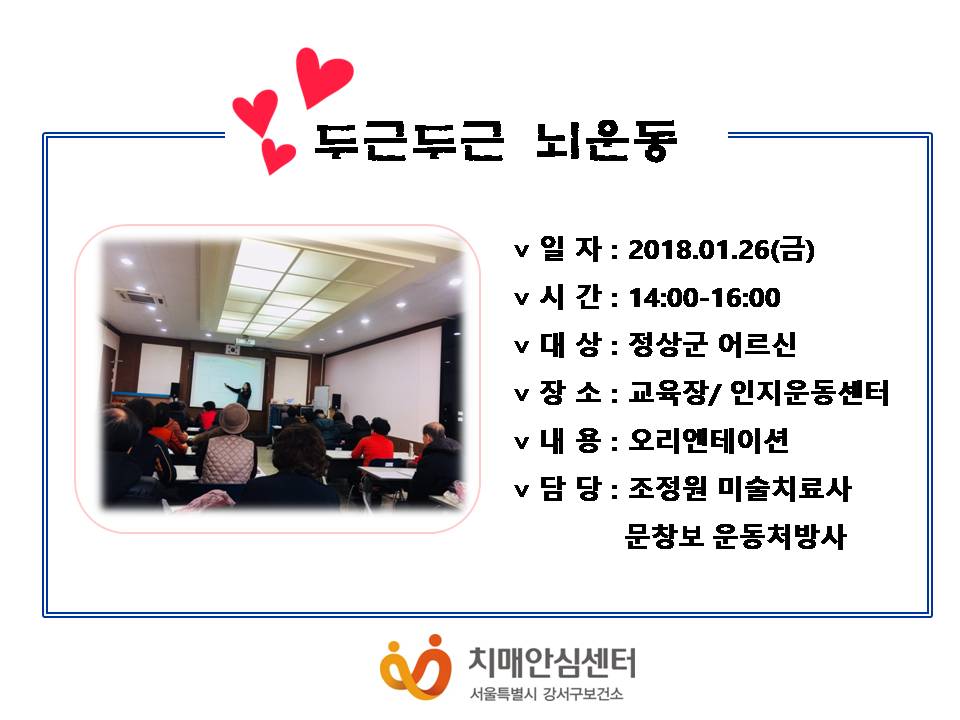 두근두근 뇌운동

v 일 자 : 2018.01.26(금)
v 시 간 : 14:00-16:00
v 대 상 : 정상군 어르신
v 장 소 : 교육장/ 인지운동센터
v 내 용 : 오리엔테이션
v 담 당 : 조정원 미술치료사
문창보 운동처방사

치매안심센터
서울특별시 강서구보건소